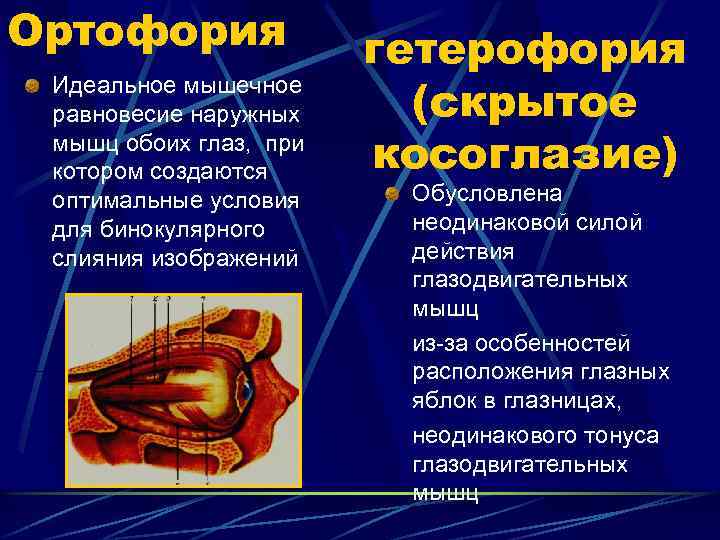 Ортофория

Идеальное мышечное равновесие наружных мышц обоих глаз, при котором создаются оптимальные условия для бинокулярного слияния изображений

1 2 3 4

гетерофория (скрытое косоглазие)

Обусловлена неодинаковой силой действия глазодвигательных мышц

из-за особенностей расположения глазных яблок в глазницах,

неодинакового тонуса глазодвигательных мышц